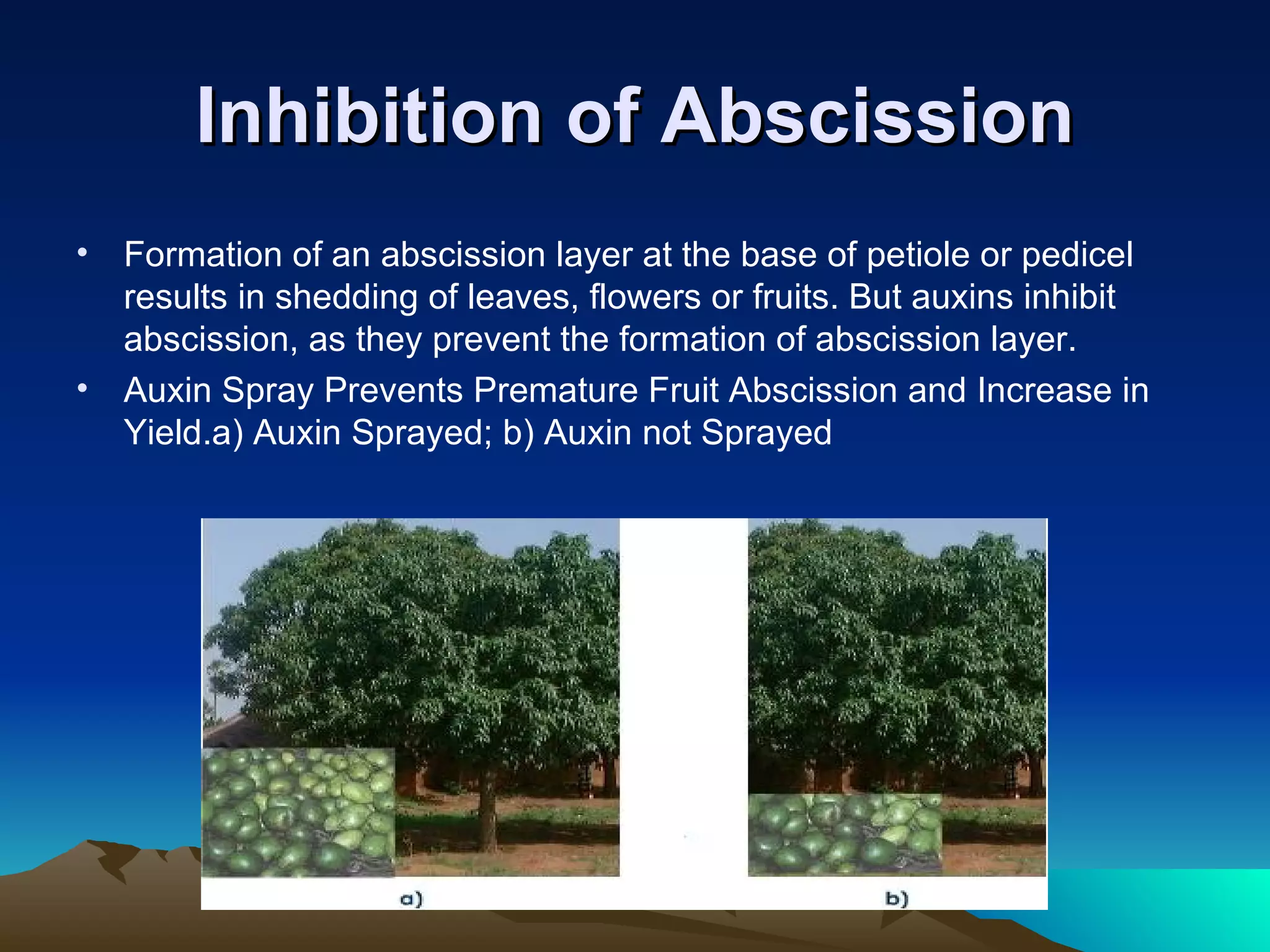 Inhibition of Abscission

• Formation of an abscission layer at the base of petiole or pedicel results in shedding of leaves, flowers or fruits. But auxins inhibit abscission, as they prevent the formation of abscission layer.

• Auxin Spray Prevents Premature Fruit Abscission and Increase in Yield.a) Auxin Sprayed; b) Auxin not Sprayed

a)

b)